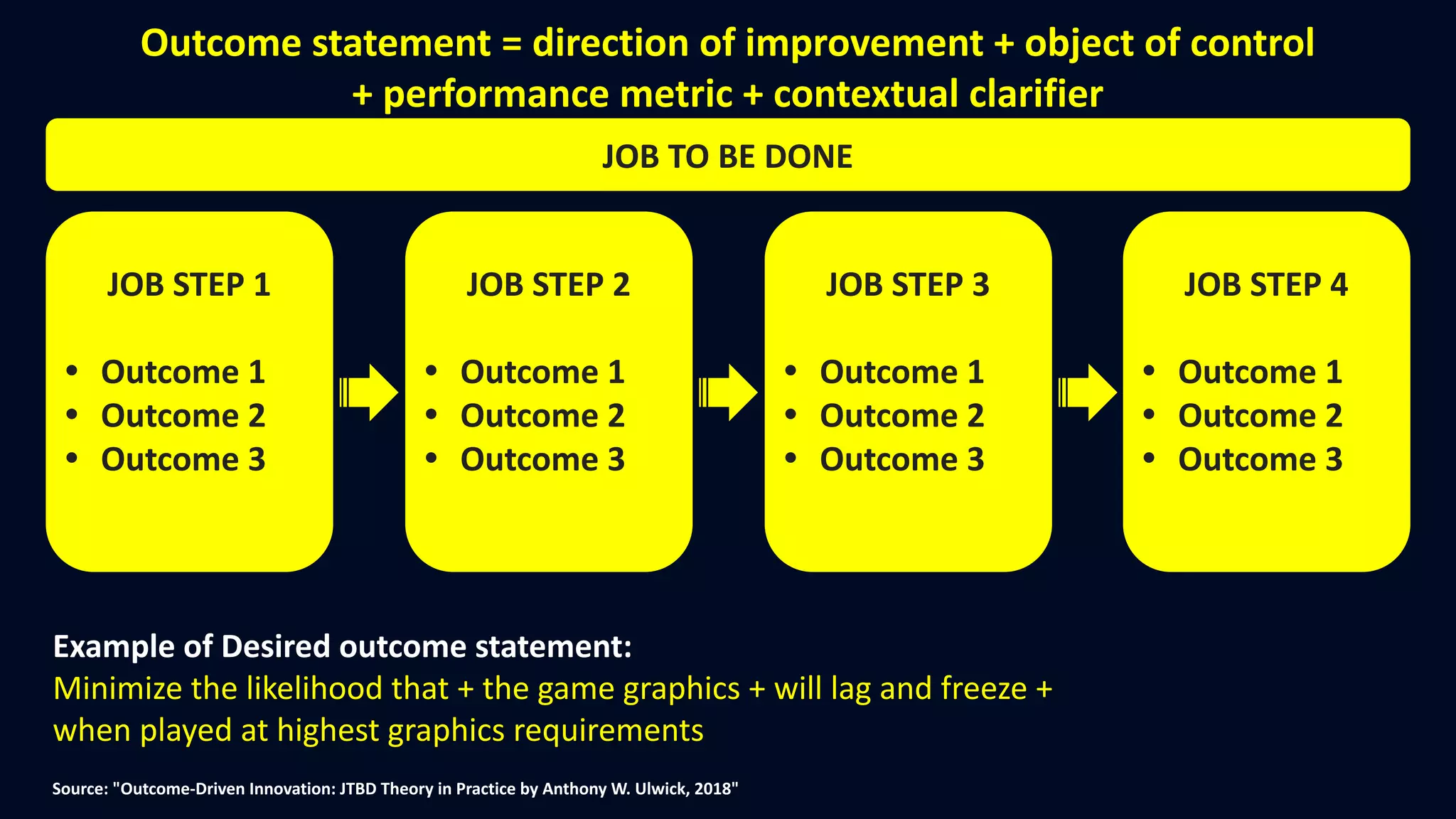 Outcome statement = direction of improvement + object of control + performance metric + contextual clarifier

JOB TO BE DONE

JOB STEP 1
• Outcome 1
• Outcome 2
• Outcome 3

JOB STEP 2
• Outcome 1
• Outcome 2
• Outcome 3

JOB STEP 3
• Outcome 1
• Outcome 2
• Outcome 3

JOB STEP 4
• Outcome 1
• Outcome 2
• Outcome 3

Example of Desired outcome statement:
Minimize the likelihood that + the game graphics + will lag and freeze + when played at highest graphics requirements

Source: "Outcome-Driven Innovation: JTBD Theory in Practice by Anthony W. Ulwick, 2018"